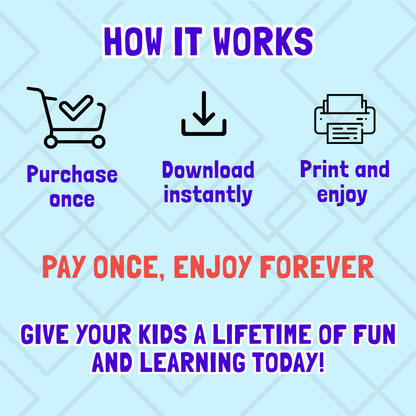 HOW IT WORKS

Purchase once

Download instantly

Print and enjoy

PAY ONCE, ENJOY FOREVER

GIVE YOUR KIDS A LIFETIME OF FUN AND LEARNING TODAY!